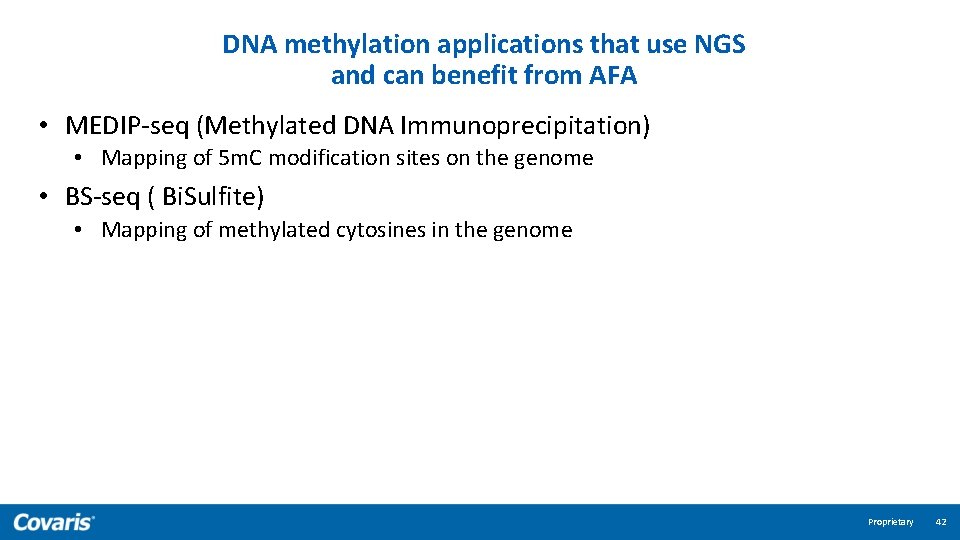 DNA methylation applications that use NGS and can benefit from AFA

• MEDIP-seq (Methylated DNA Immunoprecipitation)
  • Mapping of 5mC modification sites on the genome
• BS-seq ( BiSulfite)
  • Mapping of methylated cytosines in the genome

Covaris

Proprietary 42